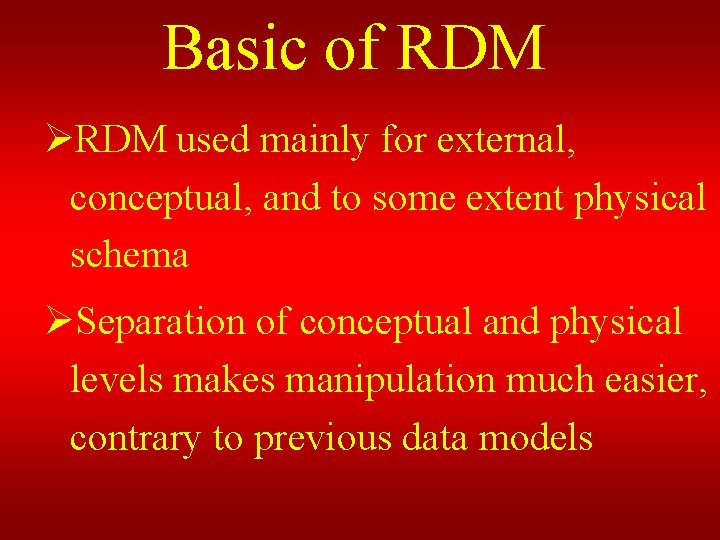 Basic of RDM

➢RDM used mainly for external, conceptual, and to some extent physical schema

➢Separation of conceptual and physical levels makes manipulation much easier, contrary to previous data models